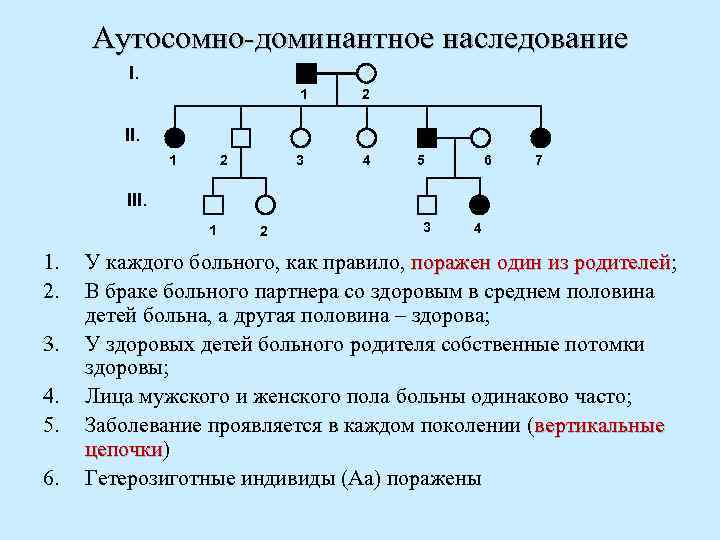 Аутосомно-доминантное наследование

I.
1 2

II.
1 2 3 4 5 6 7

III.
1 2 3 4

1. У каждого больного, как правило, поражен один из родителей;
2. В браке больного партнера со здоровым в среднем половина детей больна, а другая половина – здорова;
3. У здоровых детей больного родителя собственные потомки здоровы;
4. Лица мужского и женского пола больны одинаково часто;
5. Заболевание проявляется в каждом поколении (вертикальные цепочки)
6. Гетерозиготные индивиды (Аа) поражены